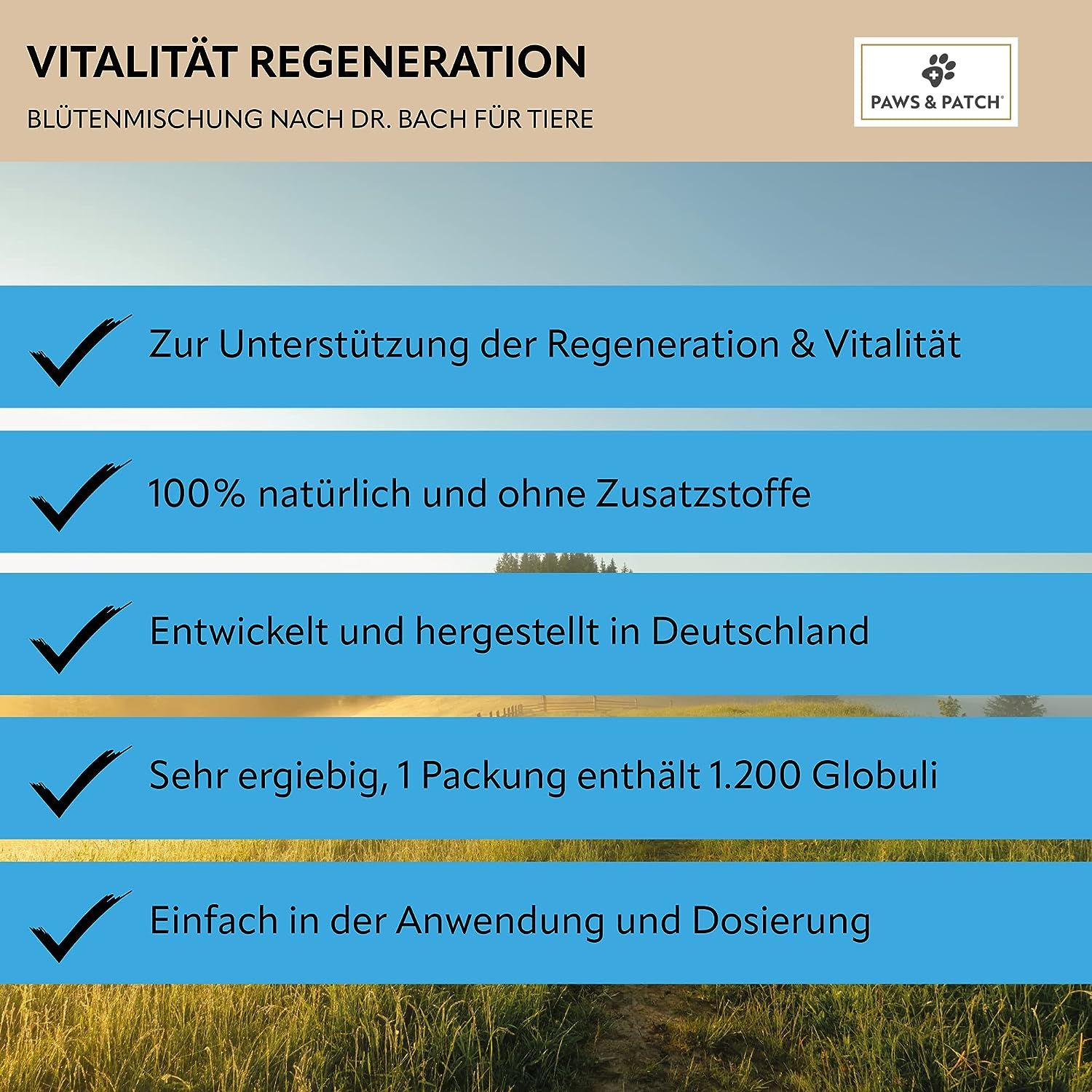 VITALITÄT REGENERATION

BLÜTENMISCHUNG NACH DR. BACH FÜR TIERE

PAWS & PATCH®

Zur Unterstützung der Regeneration & Vitalität

100% natürlich und ohne Zusatzstoffe

Entwickelt und hergestellt in Deutschland

Sehr ergiebig, 1 Packung enthält 1.200 Globuli

Einfach in der Anwendung und Dosierung